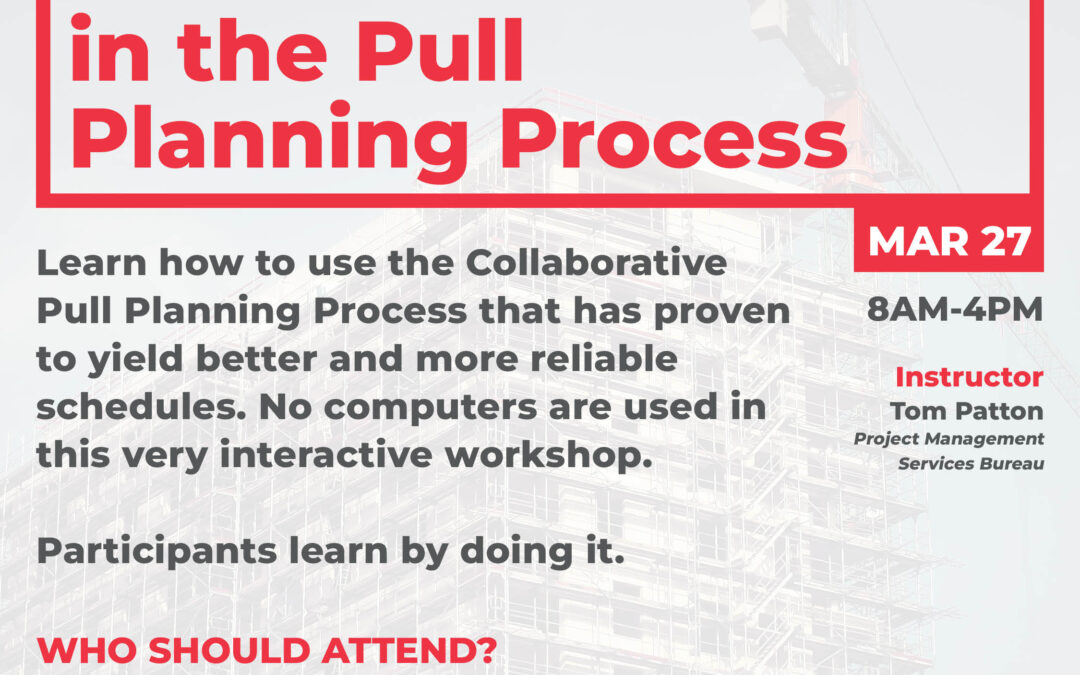 in the Pull Planning Process

MAR 27

8AM-4PM

Instructor
Tom Patton
Project Management Services Bureau

Learn how to use the Collaborative Pull Planning Process that has proven to yield better and more reliable schedules. No computers are used in this very interactive workshop.

Participants learn by doing it.

WHO SHOULD ATTEND?